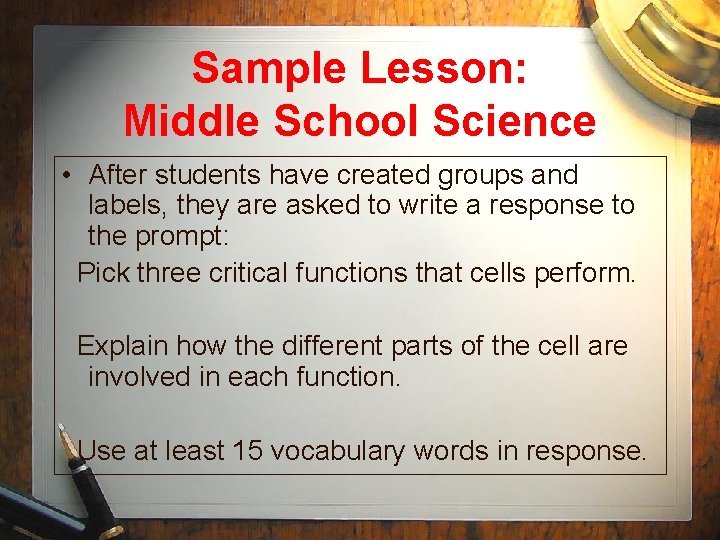 Sample Lesson: Middle School Science

• After students have created groups and labels, they are asked to write a response to the prompt:

Pick three critical functions that cells perform.

Explain how the different parts of the cell are involved in each function.

Use at least 15 vocabulary words in response.